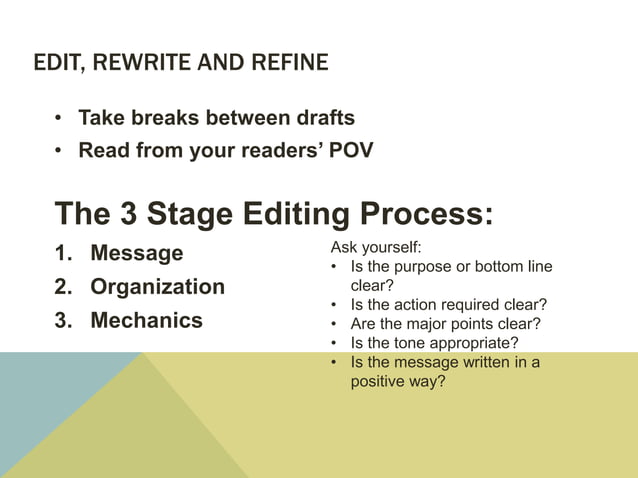 EDIT, REWRITE AND REFINE

• Take breaks between drafts
• Read from your readers' POV

The 3 Stage Editing Process:

1. Message
2. Organization
3. Mechanics

Ask yourself:
• Is the purpose or bottom line clear?
• Is the action required clear?
• Are the major points clear?
• Is the tone appropriate?
• Is the message written in a positive way?